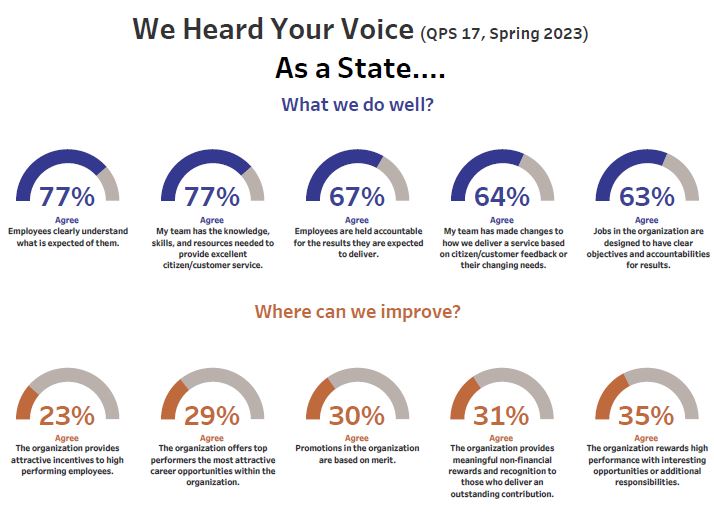 We Heard Your Voice (QPS 17, Spring 2023)

As a State....

What we do well?

77%
Agree
Employees clearly understand what is expected of them.

77%
Agree
My team has the knowledge, skills, and resources needed to provide excellent citizen/customer service.

67%
Agree
Employees are held accountable for the results they are expected to deliver.

64%
Agree
My team has made changes to how we deliver a service based on citizen/customer feedback or their changing needs.

63%
Agree
Jobs in the organization are designed to have clear objectives and accountabilities for results.

Where can we improve?

23%
Agree
The organization provides attractive incentives to high performing employees.

29%
Agree
The organization offers top performers the most attractive career opportunities within the organization.

30%
Agree
Promotions in the organization are based on merit.

31%
Agree
The organization provides meaningful non-financial rewards and recognition to those who deliver an outstanding contribution.

35%
Agree
The organization rewards high performance with interesting opportunities or additional responsibilities.